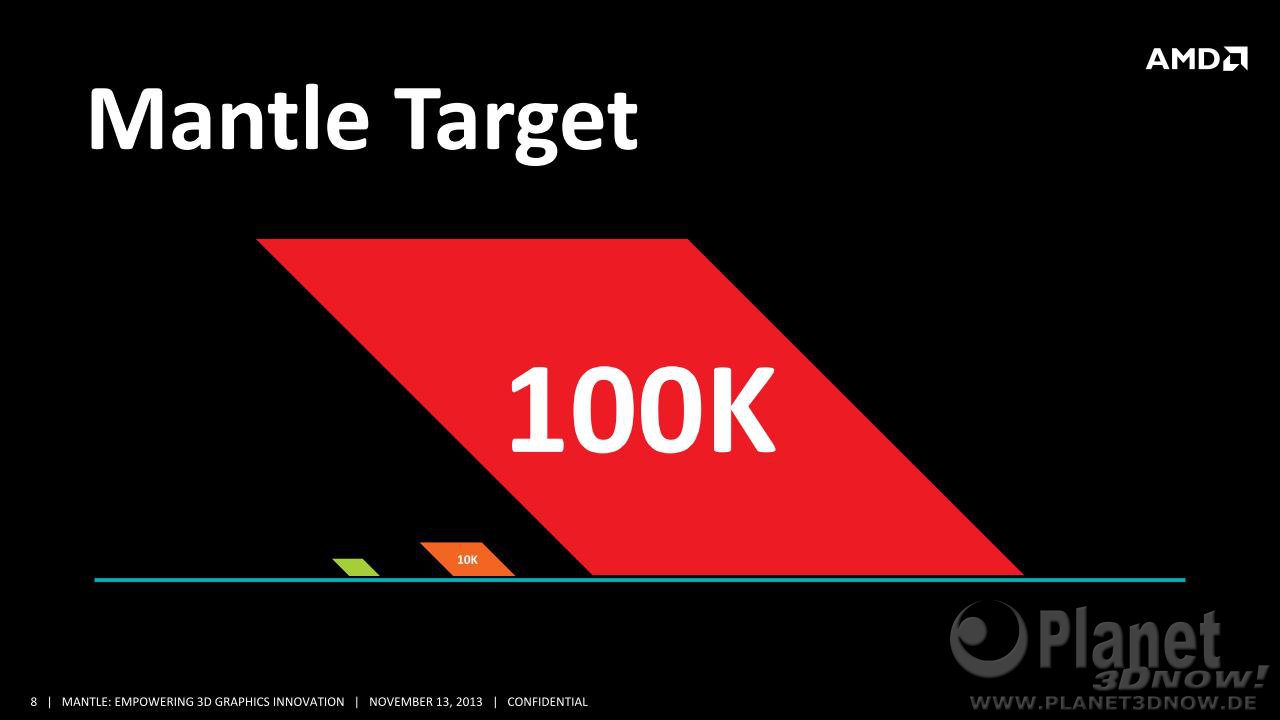 AMD

Mantle Target

100K

10K

Planet 3DNOW!
WWW.PLANET3DNOW.DE

8 | MANTLE: EMPOWERING 3D GRAPHICS INNOVATION | NOVEMBER 13, 2013 | CONFIDENTIAL